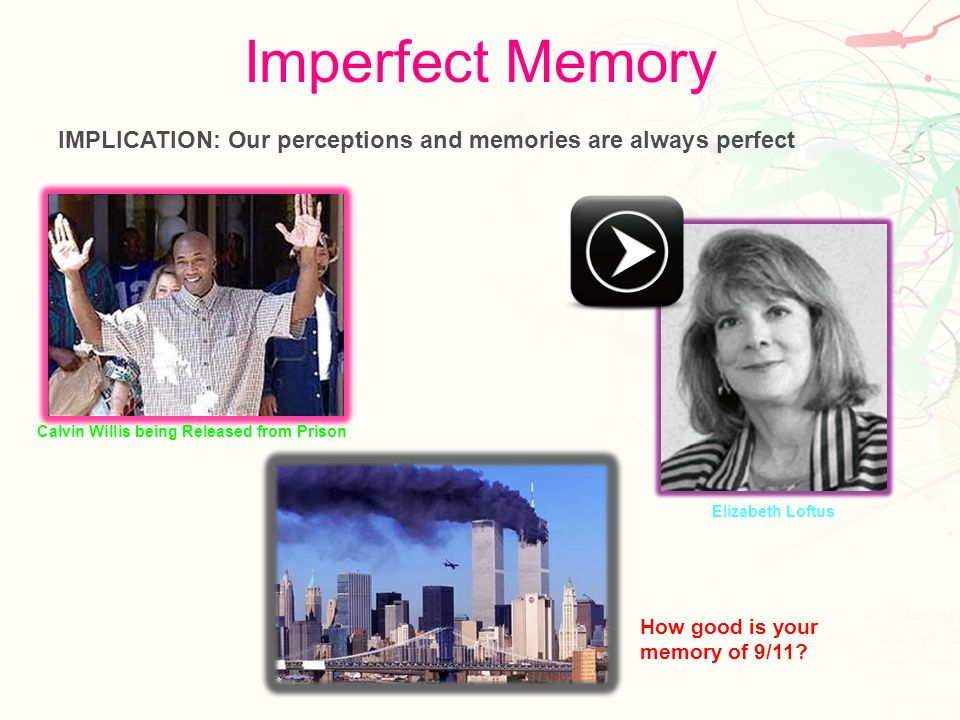 Imperfect Memory

IMPLICATION: Our perceptions and memories are always perfect

Calvin Willis being Released from Prison

Elizabeth Loftus

How good is your memory of 9/11?